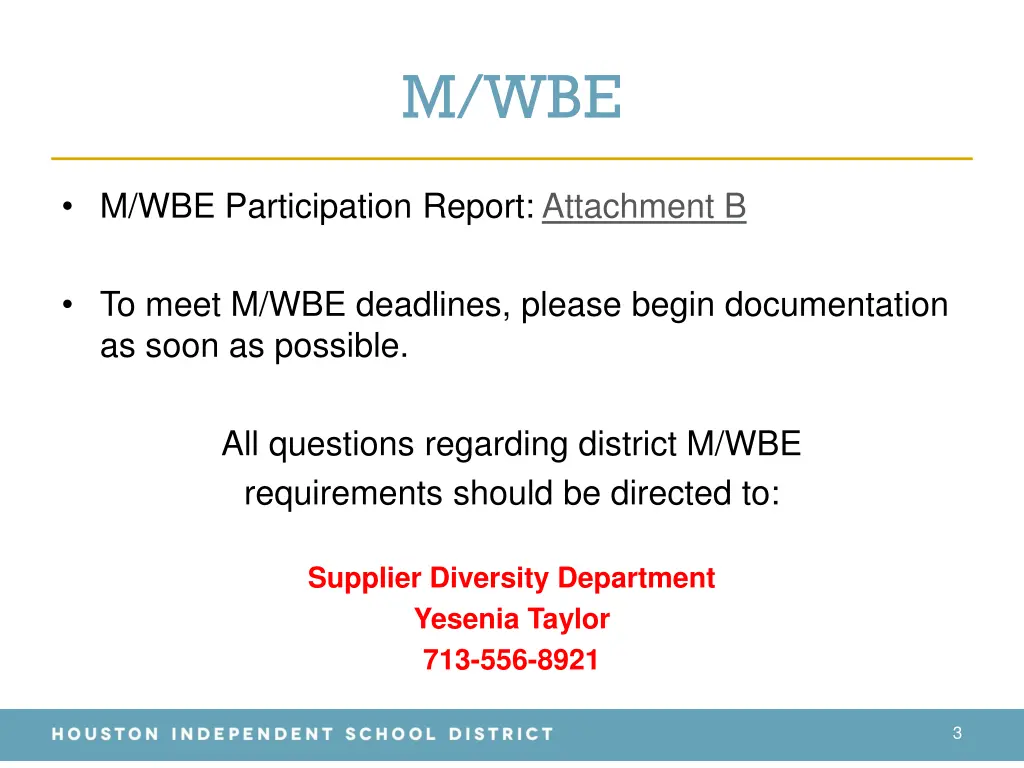 M/WBE

• M/WBE Participation Report: Attachment B

• To meet M/WBE deadlines, please begin documentation as soon as possible.

All questions regarding district M/WBE requirements should be directed to:

Supplier Diversity Department
Yesenia Taylor
713-556-8921

HOUSTON INDEPENDENT SCHOOL DISTRICT

3